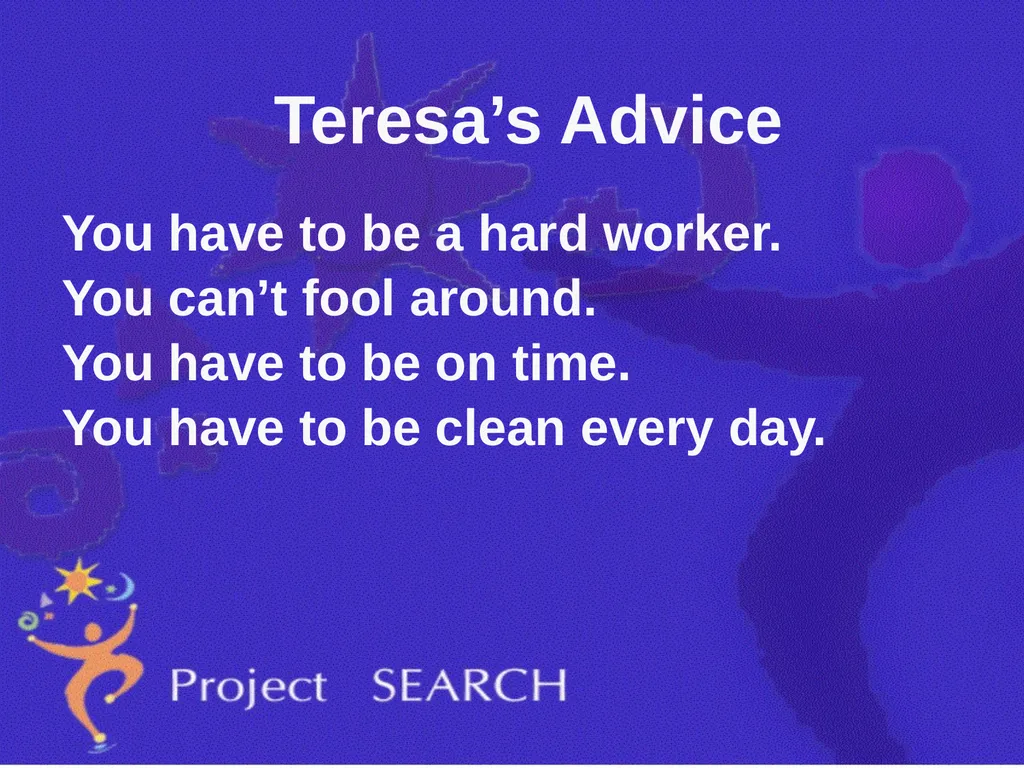 Teresa’s Advice

You have to be a hard worker.
You can’t fool around.
You have to be on time.
You have to be clean every day.

Project SEARCH